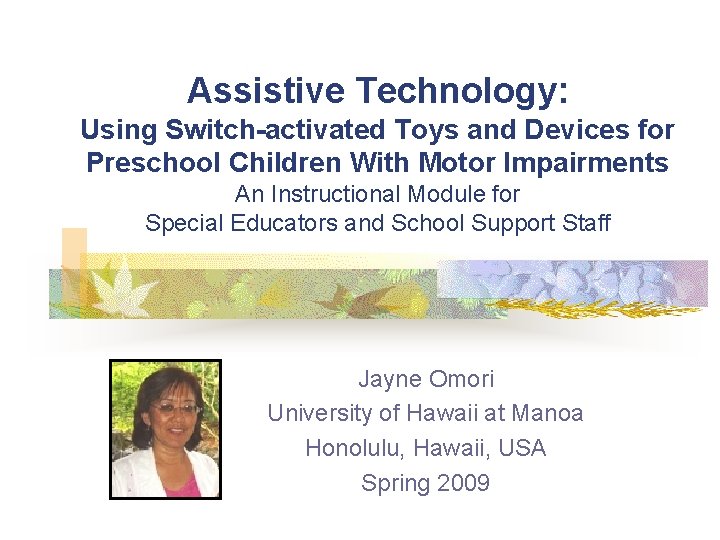 Assistive Technology:
Using Switch-activated Toys and Devices for Preschool Children With Motor Impairments
An Instructional Module for
Special Educators and School Support Staff

Jayne Omori
University of Hawaii at Manoa
Honolulu, Hawaii, USA
Spring 2009